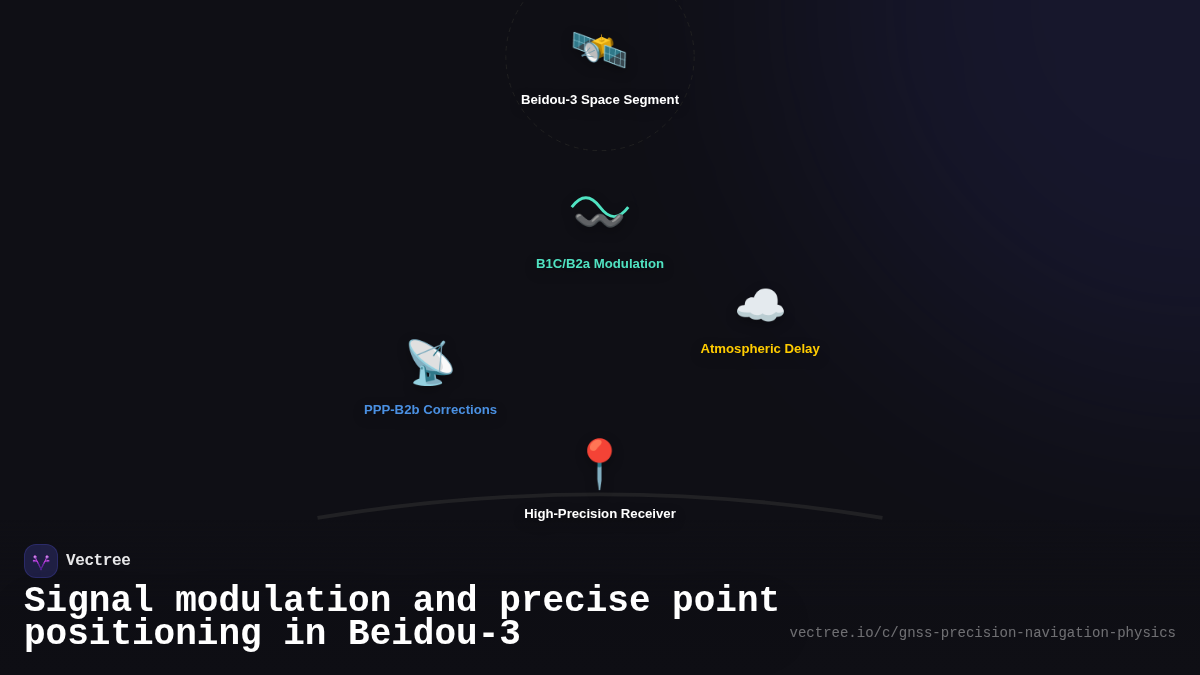 Beidou-3 Space Segment

B1C/B2a Modulation

Atmospheric Delay

PPP-B2b Corrections

High-Precision Receiver

Vectree

Signal modulation and precise point positioning in Beidou-3

vectree.io/c/gnss-precision-navigation-physics